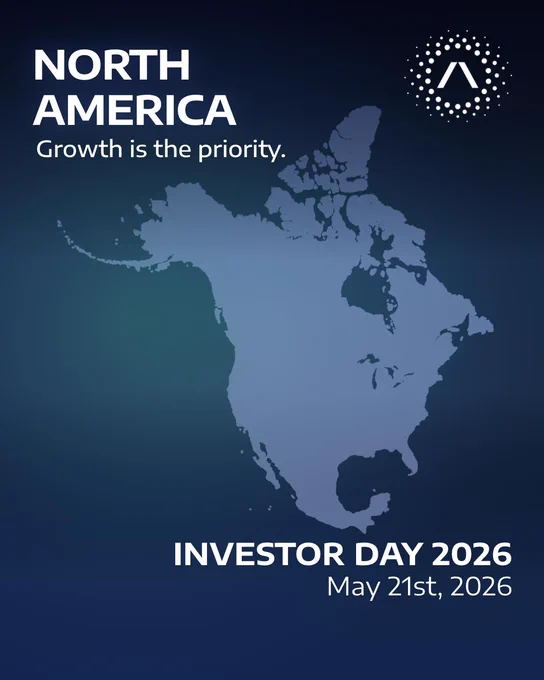 NORTH AMERICA
Growth is the priority.

INVESTOR DAY 2026
May 21st, 2026